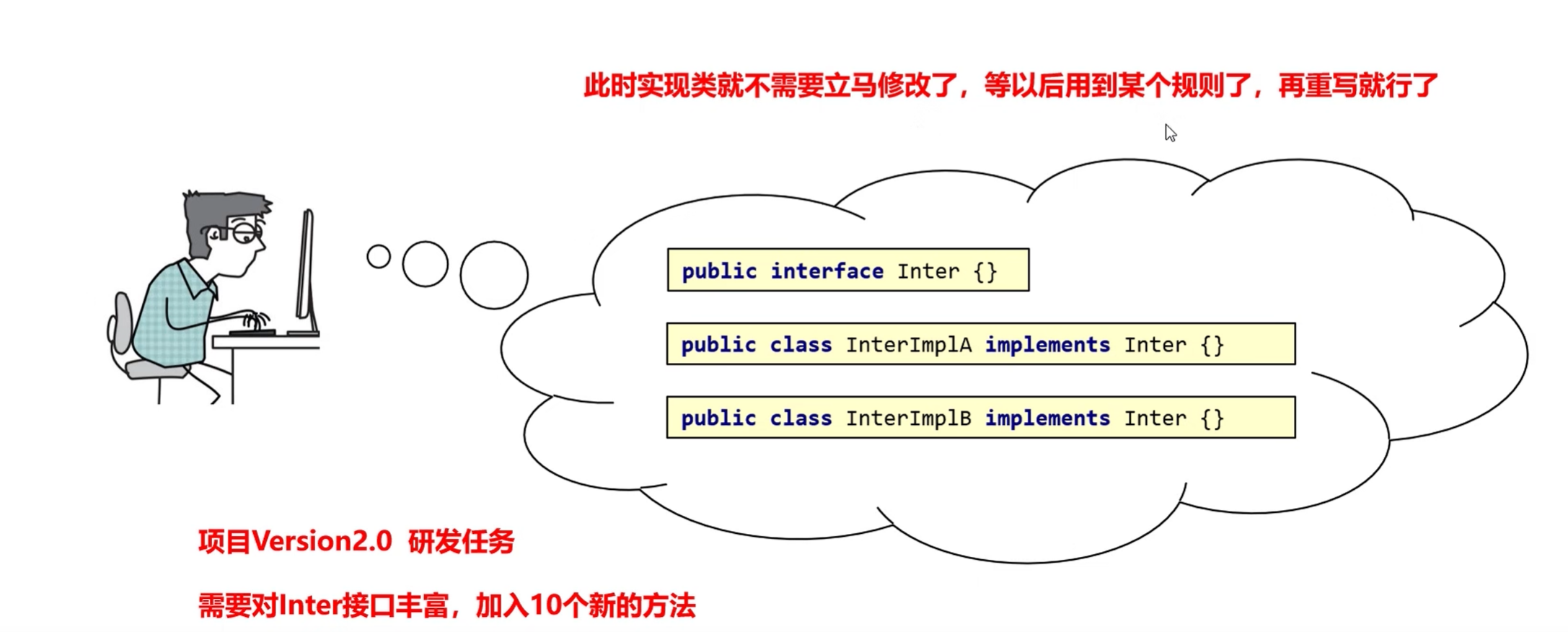 此时实现类就不需要立马修改了，等以后用到某个规则了，再重写就行了

public interface Inter {}

public class InterImplA implements Inter {}

public class InterImplB implements Inter {}

项目Version2.0 研发任务

需要对Inter接口丰富，加入10个新的方法